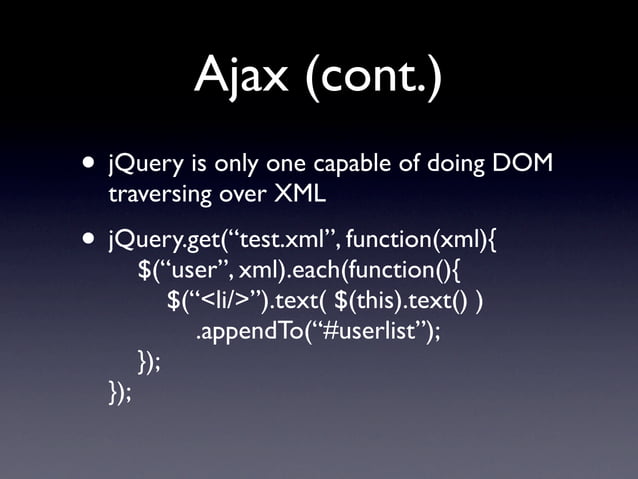 Ajax (cont.)

• jQuery is only one capable of doing DOM traversing over XML

• jQuery.get(“test.xml”, function(xml){
$(“user”, xml).each(function(){
$(“<li/>”).text( $(this).text() )
.appendTo(“#userlist”);
});
});